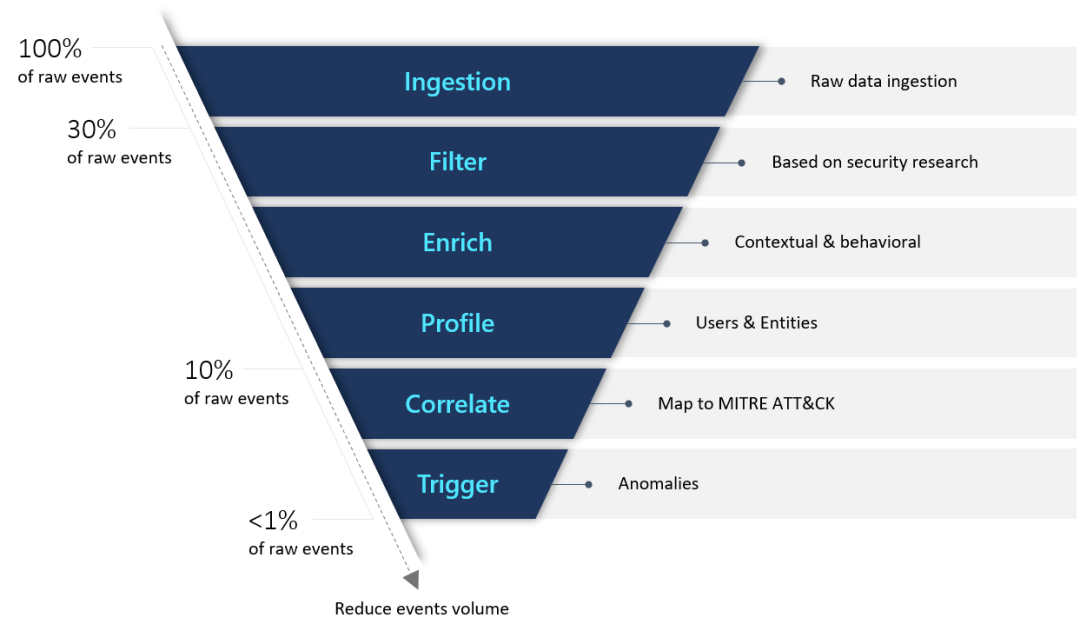 100%
of raw events

30%
of raw events

10%
of raw events

<1%
of raw events

Reduce events volume

Ingestion
Raw data ingestion

Filter
Based on security research

Enrich
Contextual & behavioral

Profile
Users & Entities

Correlate
Map to MITRE ATT&CK

Trigger
Anomalies